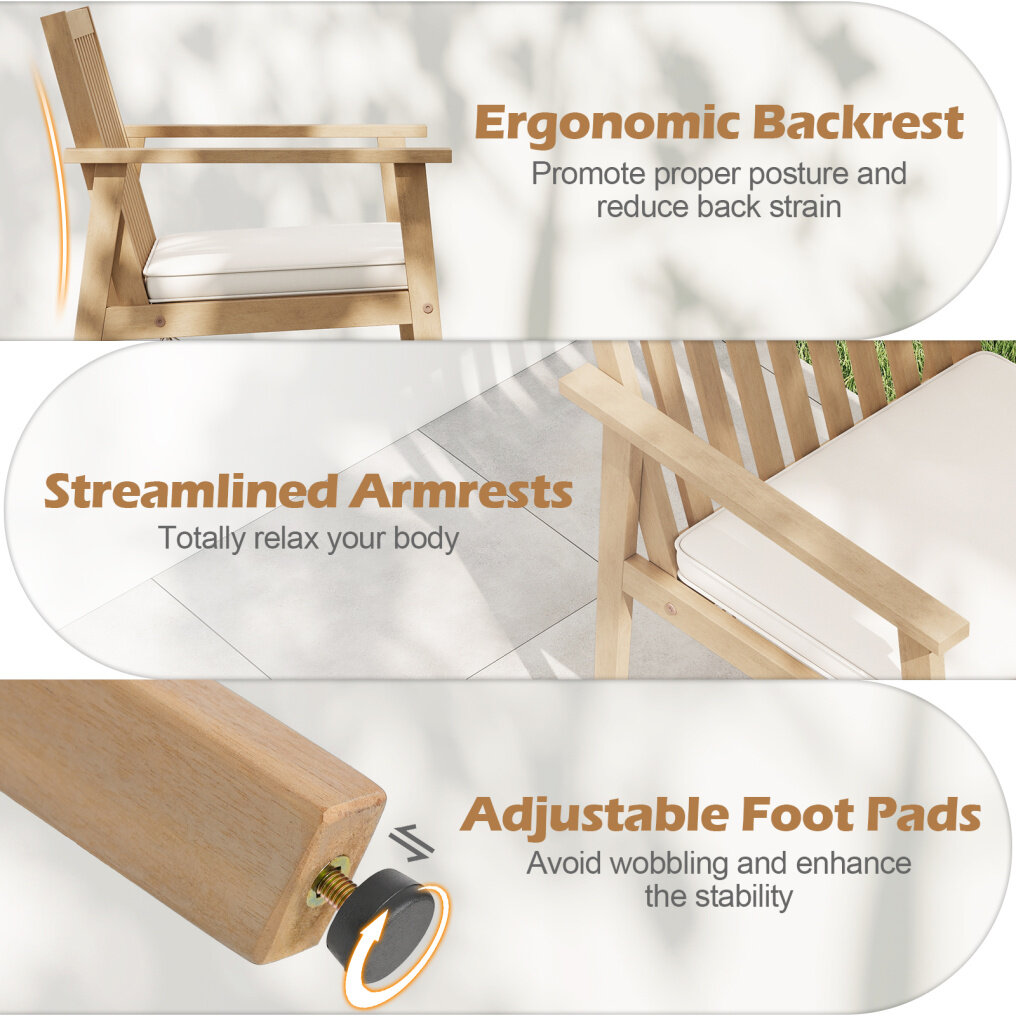 Ergonomic Backrest
Promote proper posture and reduce back strain

Streamlined Armrests
Totally relax your body

Adjustable Foot Pads
Avoid wobbling and enhance the stability